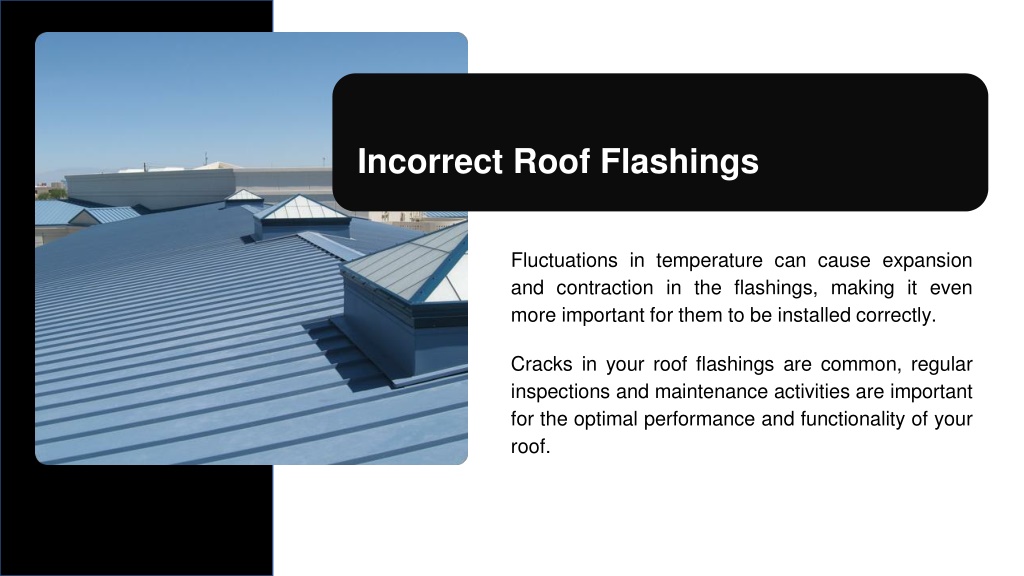 Incorrect Roof Flashings

Fluctuations in temperature can cause expansion and contraction in the flashings, making it even more important for them to be installed correctly.

Cracks in your roof flashings are common, regular inspections and maintenance activities are important for the optimal performance and functionality of your roof.